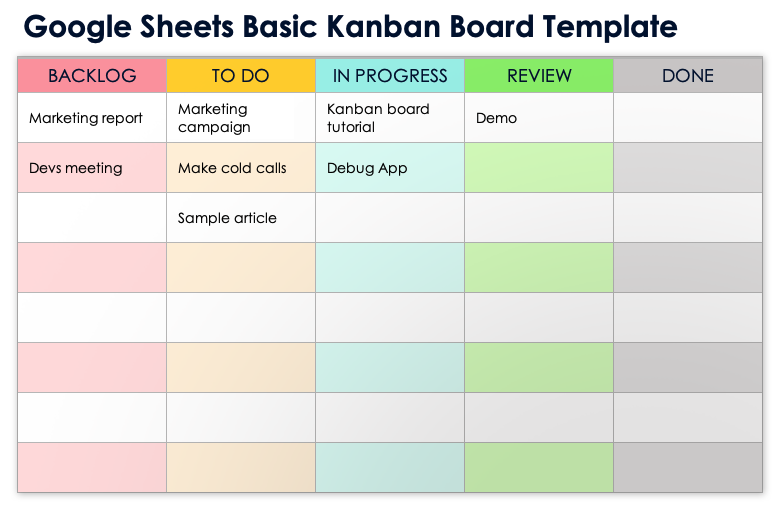 Google Sheets Basic Kanban Board Template

| BACKLOG | TO DO | IN PROGRESS | REVIEW | DONE |
|---|---|---|---|---|
| Marketing report | Marketing campaign | Kanban board tutorial | Demo | |
| Devs meeting | Make cold calls | Debug App | | |
| | Sample article | | | |
| | | | | |
| | | | | |
| | | | | |
| | | | | |
| | | | | |